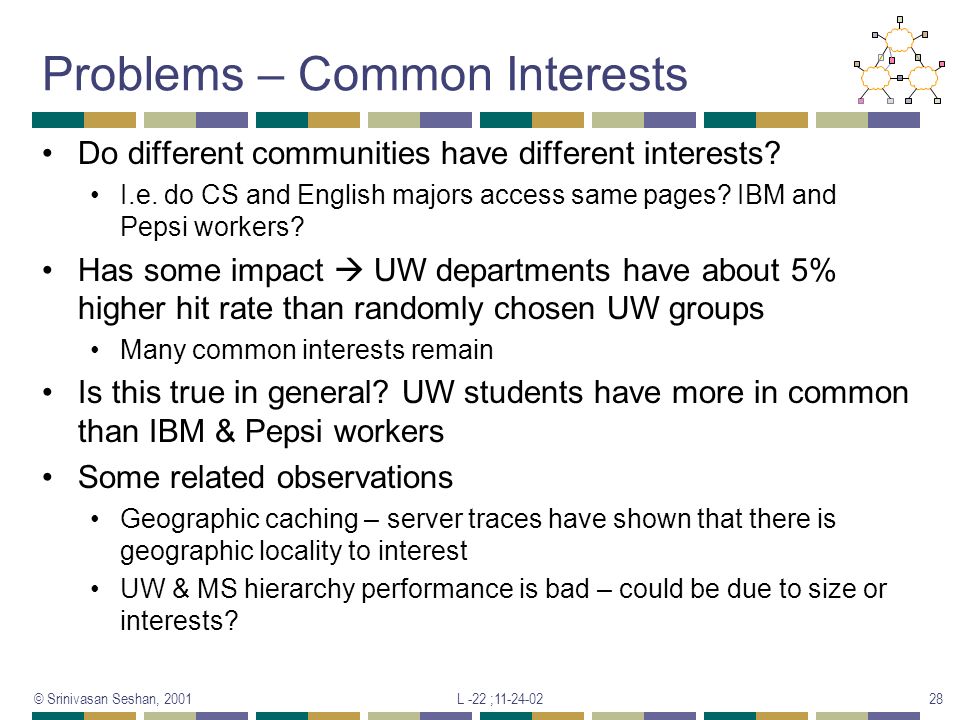 Problems – Common Interests

• Do different communities have different interests?
  • I.e. do CS and English majors access same pages? IBM and Pepsi workers?
• Has some impact → UW departments have about 5% higher hit rate than randomly chosen UW groups
  • Many common interests remain
• Is this true in general? UW students have more in common than IBM & Pepsi workers
• Some related observations
  • Geographic caching – server traces have shown that there is geographic locality to interest
  • UW & MS hierarchy performance is bad – could be due to size or interests?

© Srinivasan Seshan, 2001
L -22 ;11-24-02
28